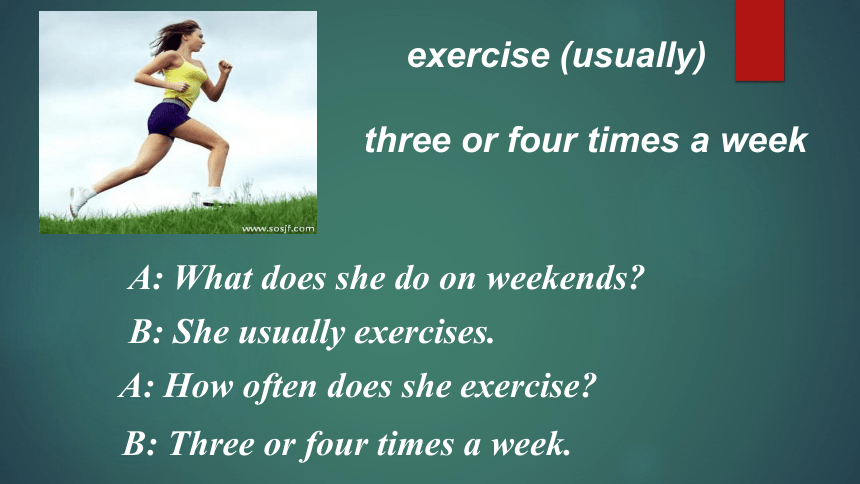 www.sosjf.com

exercise (usually)

three or four times a week

A: What does she do on weekends?

B: She usually exercises.

A: How often does she exercise?

B: Three or four times a week.